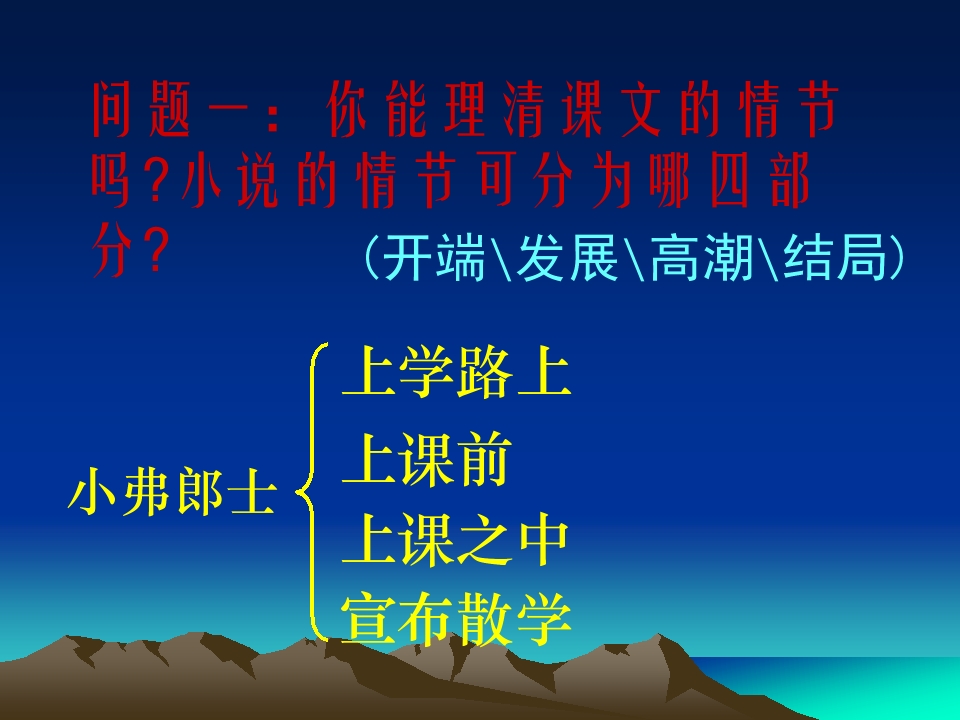 问题一：你能理清课文的情节吗?小说的情节可分为哪四部分?

(开端\发展\高潮\结局)

小弗郎士

上学路上

上课前

上课之中

宣布散学